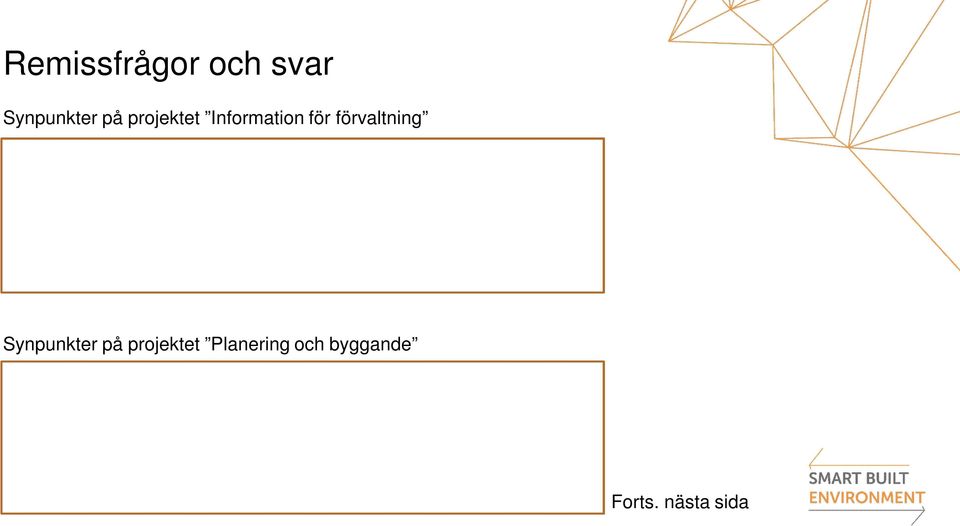 Remissfrågor och svar

Synpunkter på projektet ”Information för förvaltning”

Synpunkter på projektet ”Planering och byggande”

Forts. nästa sida

SMART BUILT
ENVIRONMENT